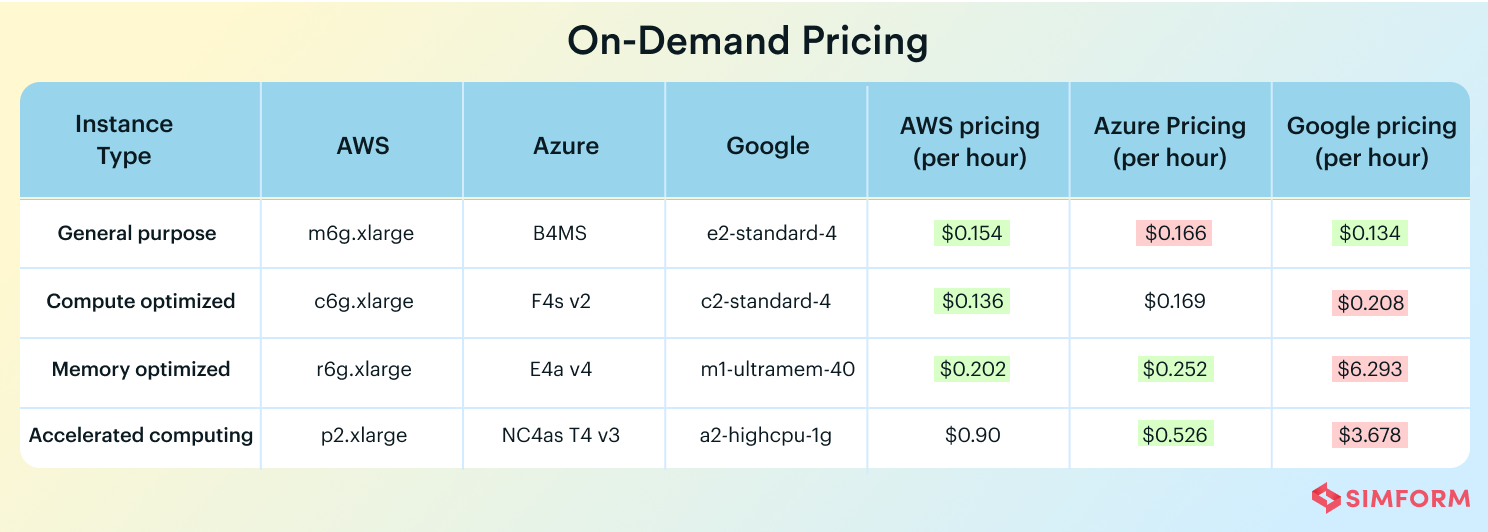 On-Demand Pricing

| Instance Type | AWS | Azure | Google | AWS pricing (per hour) | Azure Pricing (per hour) | Google pricing (per hour) |
|---|---|---|---|---|---|---|
| General purpose | m6g.xlarge | B4MS | e2-standard-4 | \$0.154 | \$0.166 | \$0.134 |
| Compute optimized | c6g.xlarge | F4s v2 | c2-standard-4 | \$0.136 | \$0.169 | \$0.208 |
| Memory optimized | r6g.xlarge | E4a v4 | m1-ultramem-40 | \$0.202 | \$0.252 | \$6.293 |
| Accelerated computing | p2.xlarge | NC4as T4 v3 | a2-highcpu-1g | \$0.90 | \$0.526 | \$3.678 |

SIMFORM